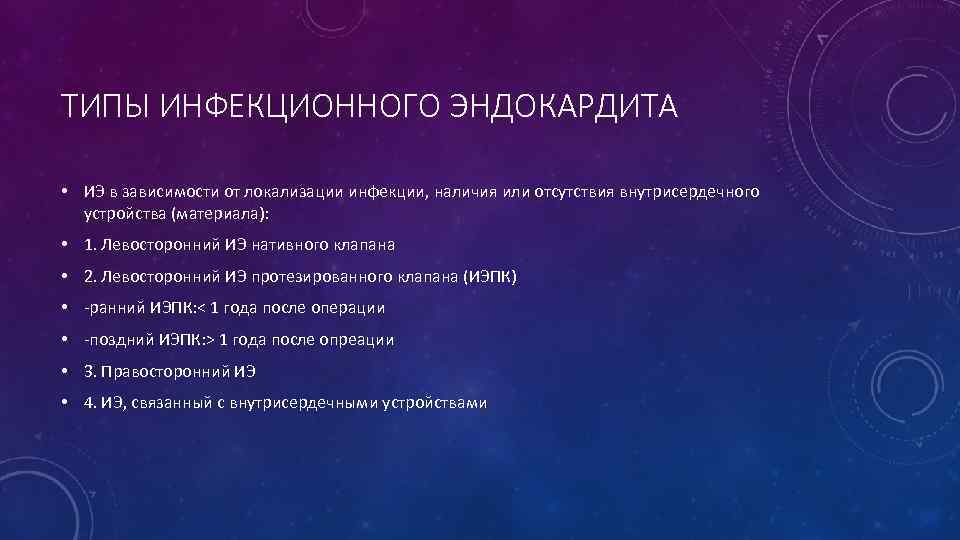 ТИПЫ ИНФЕКЦИОННОГО ЭНДОКАРДИТА

• ИЭ в зависимости от локализации инфекции, наличия или отсутствия внутрисердечного устройства (материала):

• 1. Левосторонний ИЭ нативного клапана

• 2. Левосторонний ИЭ протезированного клапана (ИЭПК)

• -ранний ИЭПК:< 1 года после операции

• -поздний ИЭПК:> 1 года после опреации

• 3. Правосторонний ИЭ

• 4. ИЭ, связанный с внутрисердечными устройствами